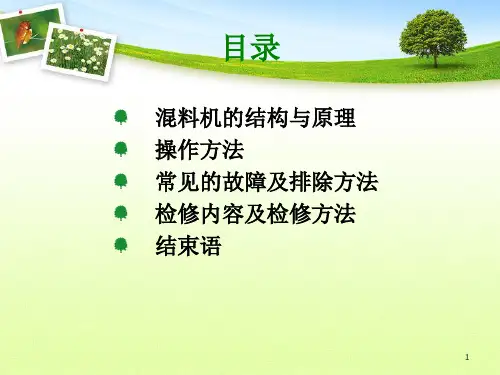 目录

混料机的结构与原理

操作方法

常见的故障及排除方法

检修内容及检修方法

结束语

1